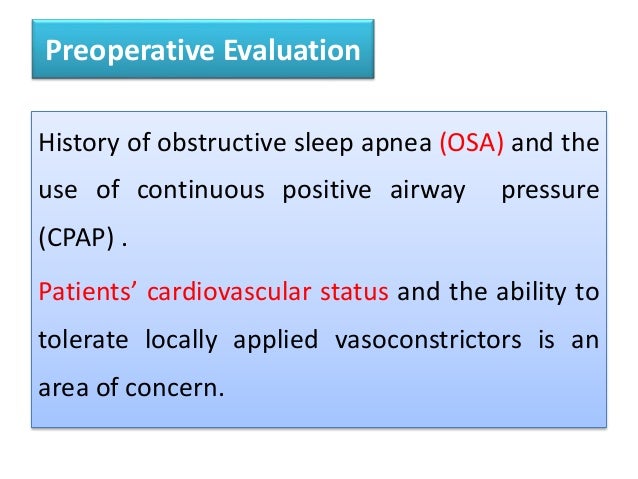 Preoperative Evaluation

History of obstructive sleep apnea (OSA) and the use of continuous positive airway pressure (CPAP) .

Patients' cardiovascular status and the ability to tolerate locally applied vasoconstrictors is an area of concern.